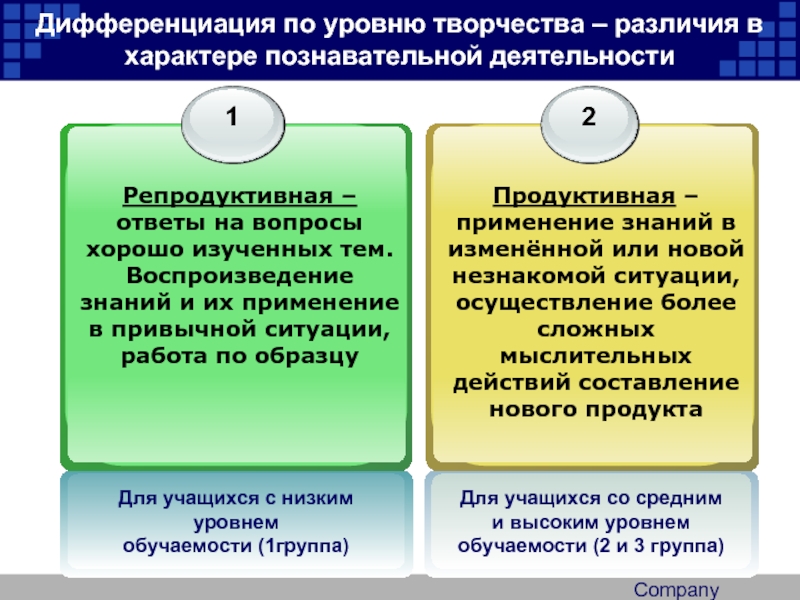 Дифференциация по уровню творчества – различия в характере познавательной деятельности

1

Репродуктивная – ответы на вопросы хорошо изученных тем. Воспроизведение знаний и их применение в привычной ситуации, работа по образцу

Для учащихся с низким уровнем обучаемости (1группа)

2

Продуктивная – применение знаний в изменённой или новой незнакомой ситуации, осуществление более сложных мыслительных действий составление нового продукта

Для учащихся со средним и высоким уровнем обучаемости (2 и 3 группа)

Company